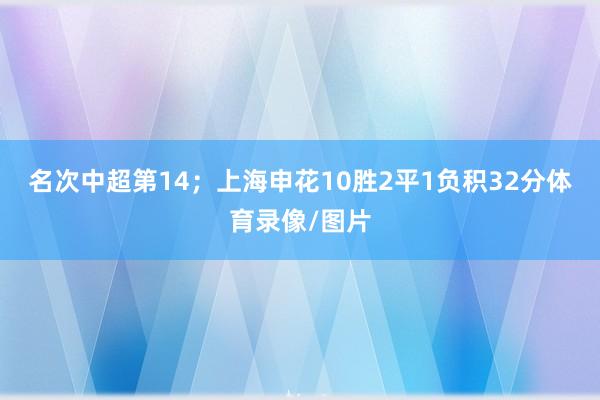 名次中超第14；上海申花10胜2平1负积32分体育录像/图片